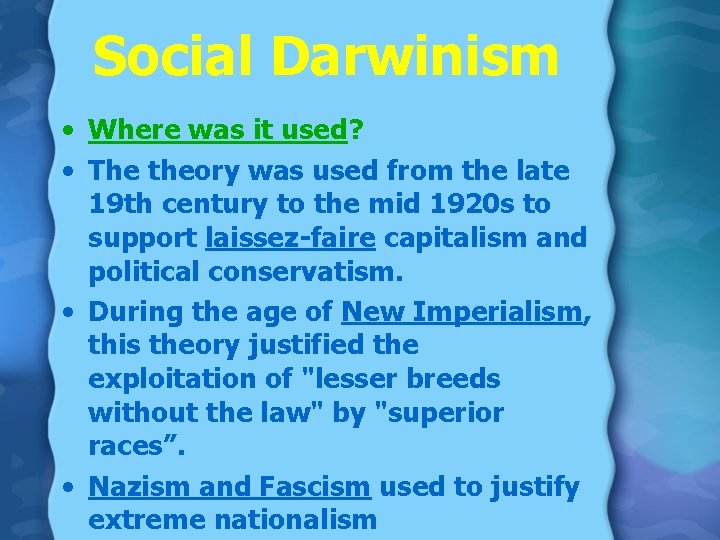 Social Darwinism

• Where was it used?
• The theory was used from the late 19th century to the mid 1920s to support laissez-faire capitalism and political conservatism.
• During the age of New Imperialism, this theory justified the exploitation of "lesser breeds without the law" by "superior races".
• Nazism and Fascism used to justify extreme nationalism